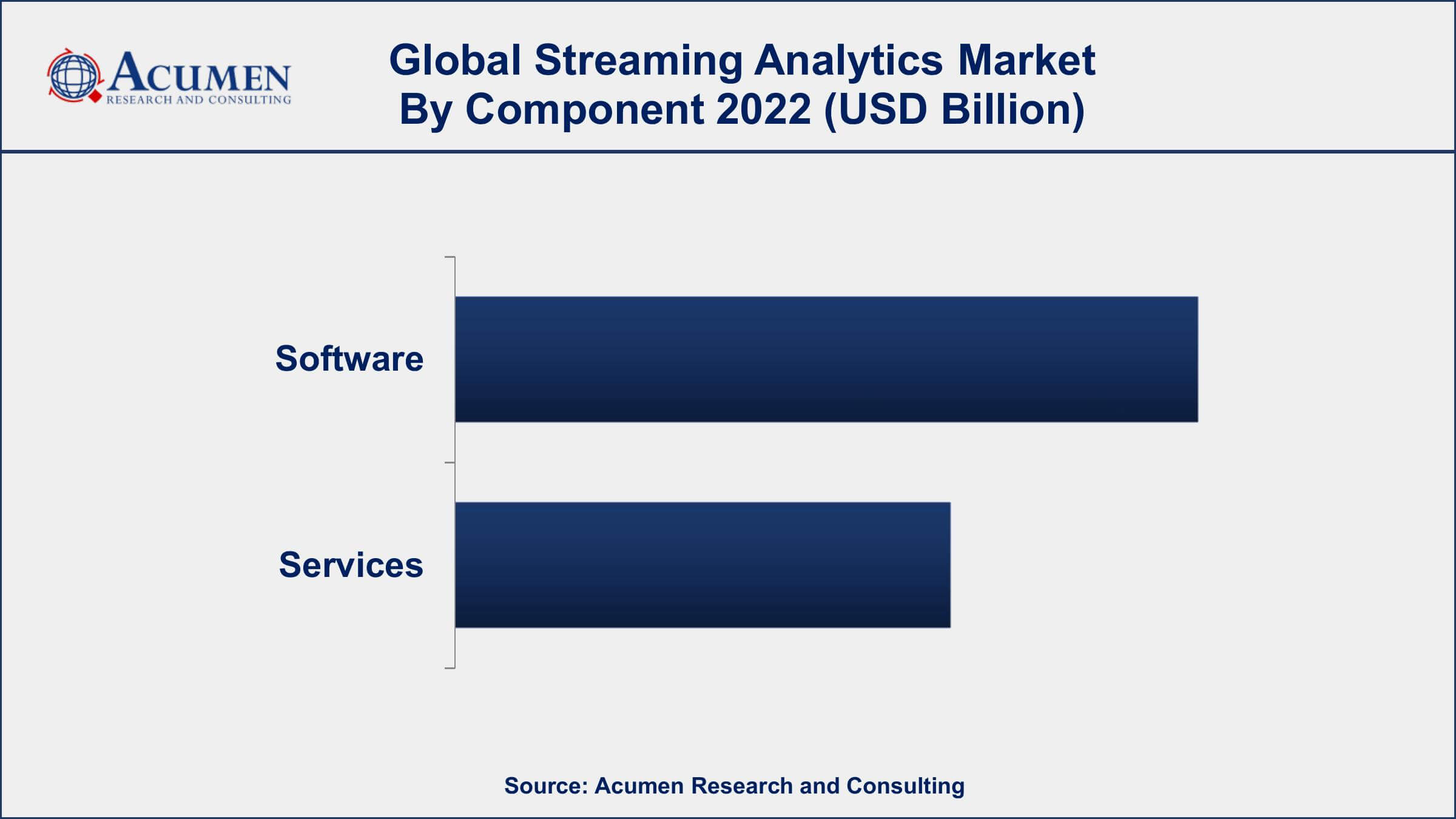 ACUMEN
RESEARCH AND CONSULTING

Global Streaming Analytics Market
By Component 2022 (USD Billion)

Software

Services

Source: Acumen Research and Consulting